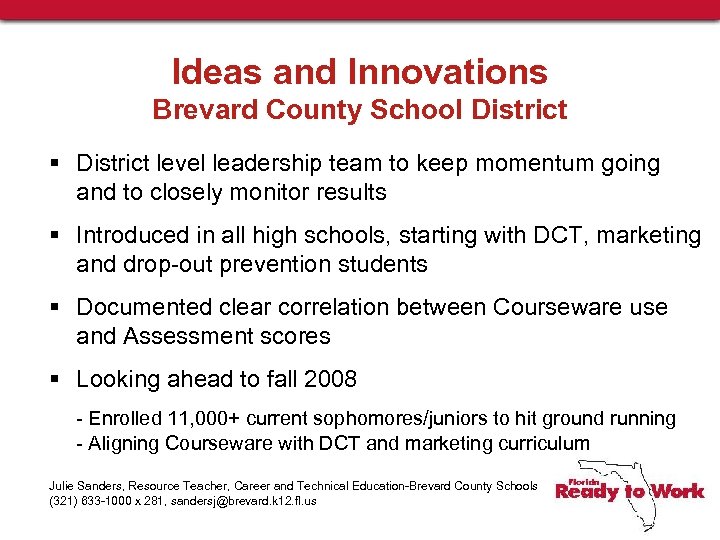 Ideas and Innovations
Brevard County School District

▪ District level leadership team to keep momentum going and to closely monitor results

▪ Introduced in all high schools, starting with DCT, marketing and drop-out prevention students

▪ Documented clear correlation between Courseware use and Assessment scores

▪ Looking ahead to fall 2008

- Enrolled 11,000+ current sophomores/juniors to hit ground running
- Aligning Courseware with DCT and marketing curriculum

Julie Sanders, Resource Teacher, Career and Technical Education-Brevard County Schools
(321) 633-1000 x 281, sandersj@brevard.k12.fl.us

Florida Ready to Work